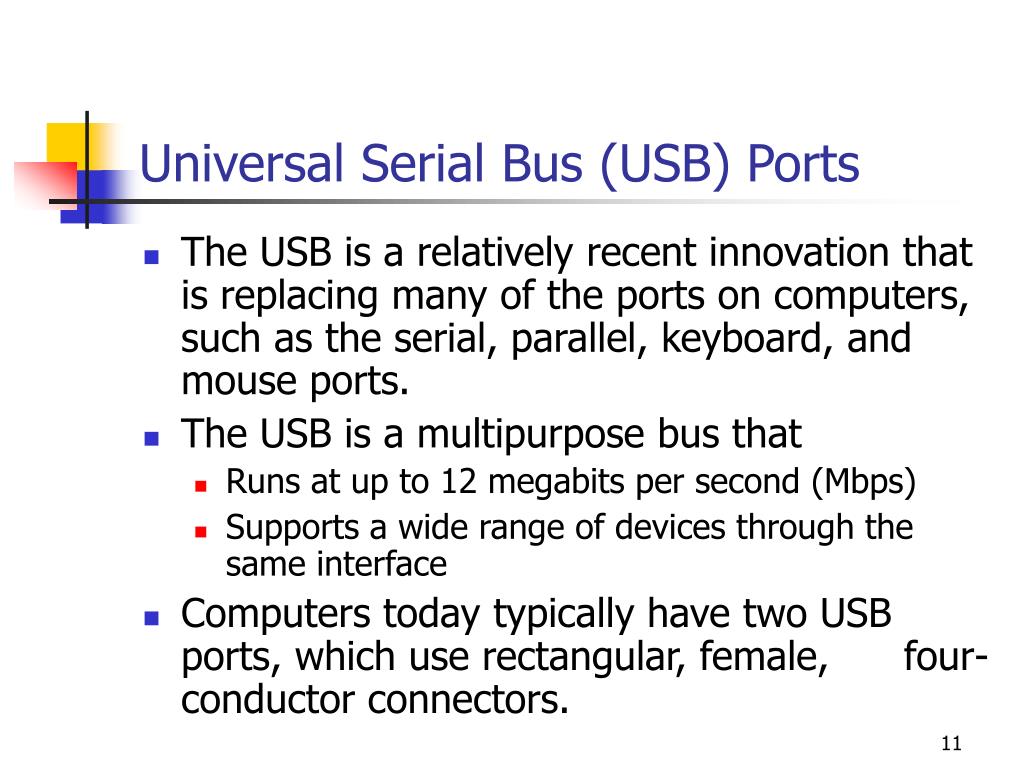 Universal Serial Bus (USB) Ports

- The USB is a relatively recent innovation that is replacing many of the ports on computers, such as the serial, parallel, keyboard, and mouse ports.
- The USB is a multipurpose bus that
  - Runs at up to 12 megabits per second (Mbps)
  - Supports a wide range of devices through the same interface
- Computers today typically have two USB ports, which use rectangular, female, four-conductor connectors.

11